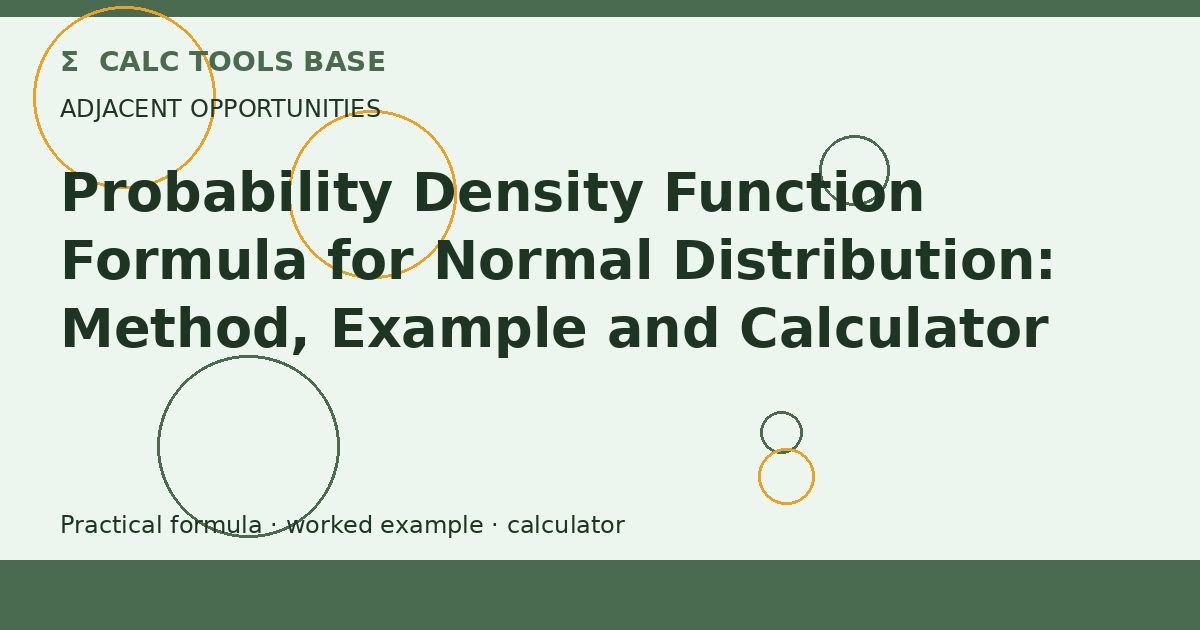 Σ CALC TOOLS BASE

ADJACENT OPPORTUNITIES

Probability Density Function Formula for Normal Distribution: Method, Example and Calculator

Practical formula · worked example · calculator